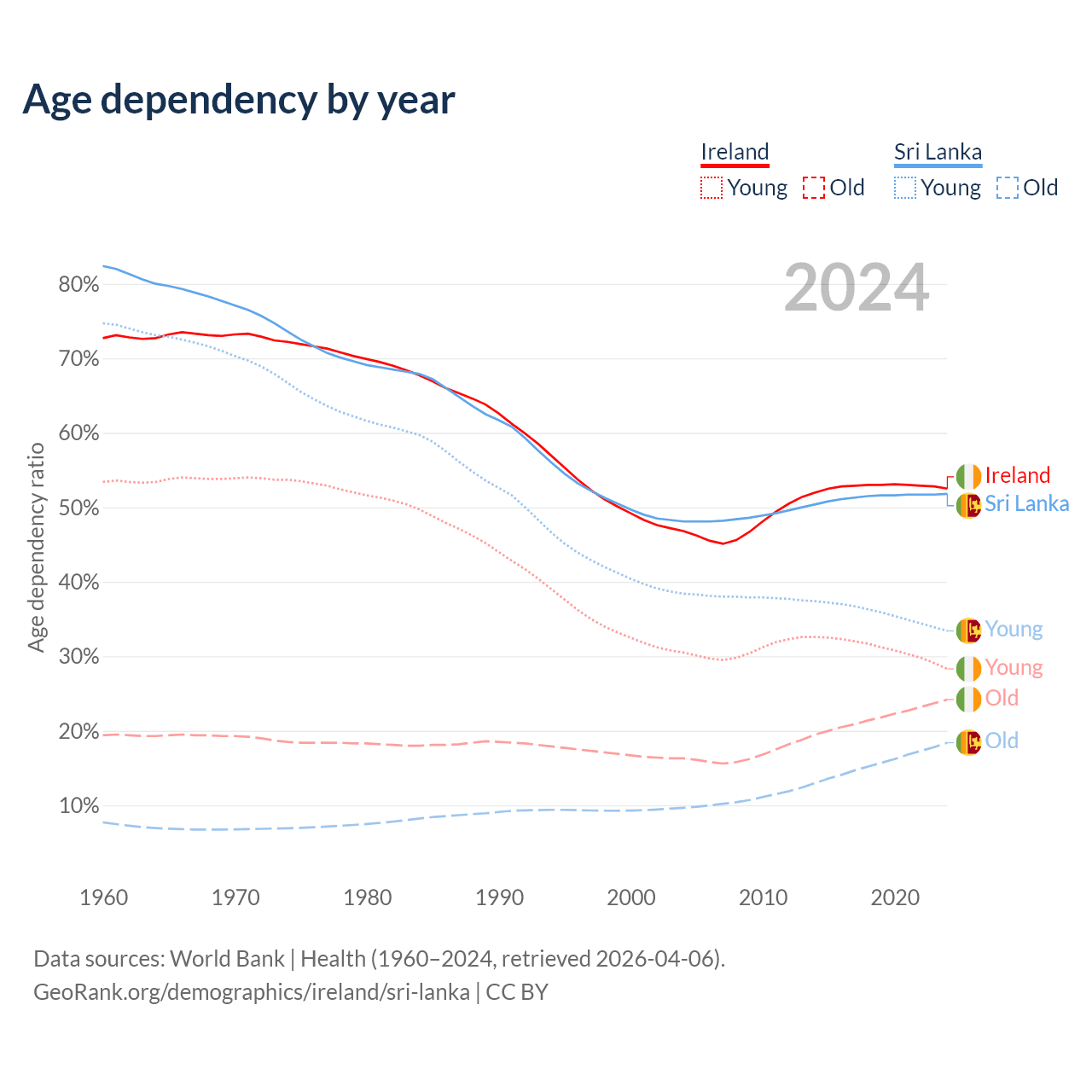 Age dependency by year

Ireland
Young Old

Sri Lanka
Young Old

2024

Age dependency ratio

80%
70%
60%
50%
40%
30%
20%
10%

Ireland
Sri Lanka
Young
Young
Old
Old

1960 1970 1980 1990 2000 2010 2020

Data sources: World Bank | Health (1960–2024, retrieved 2026-04-06).
GeoRank.org/demographics/ireland/sri-lanka | CC BY